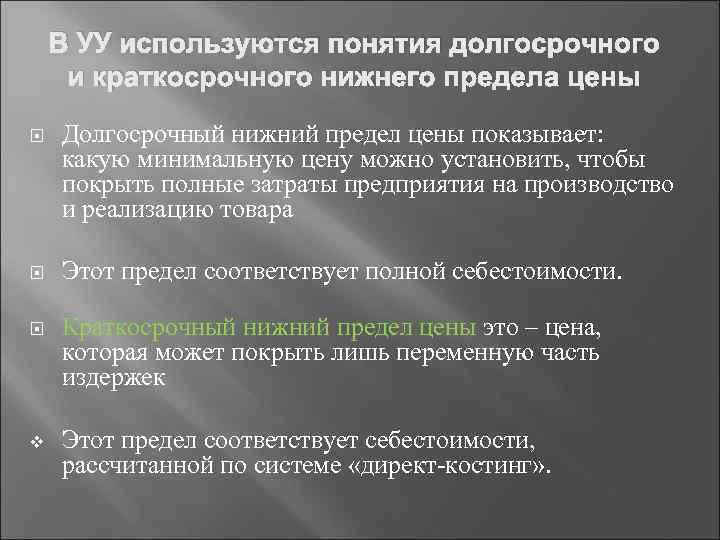 В УУ используются понятия долгосрочного и краткосрочного нижнего предела цены

Долгосрочный нижний предел цены показывает: какую минимальную цену можно установить, чтобы покрыть полные затраты предприятия на производство и реализацию товара

Этот предел соответствует полной себестоимости.

Краткосрочный нижний предел цены это – цена, которая может покрыть лишь переменную часть издержек

Этот предел соответствует себестоимости, рассчитанной по системе «директ-костинг».